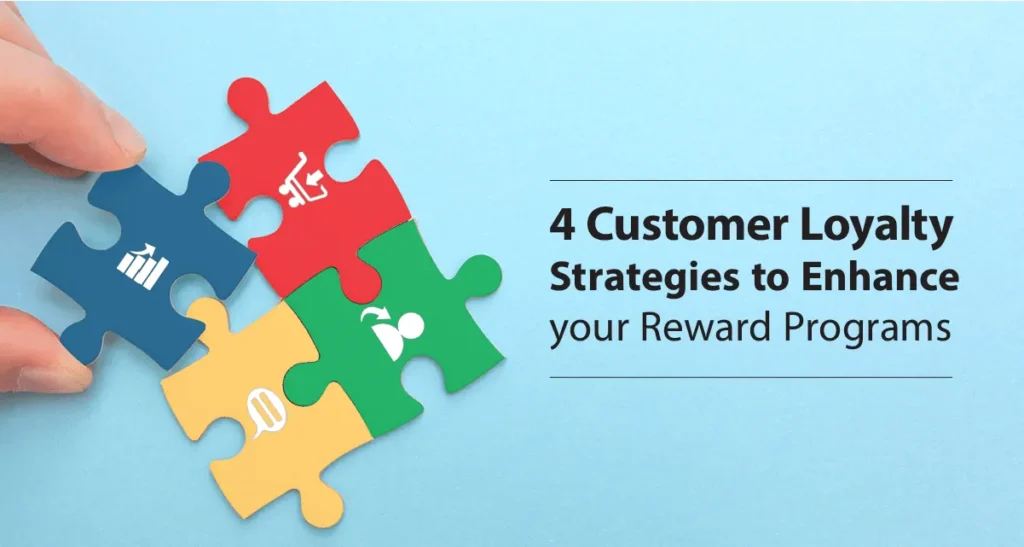 4 Customer Loyalty Strategies to Enhance your Reward Programs